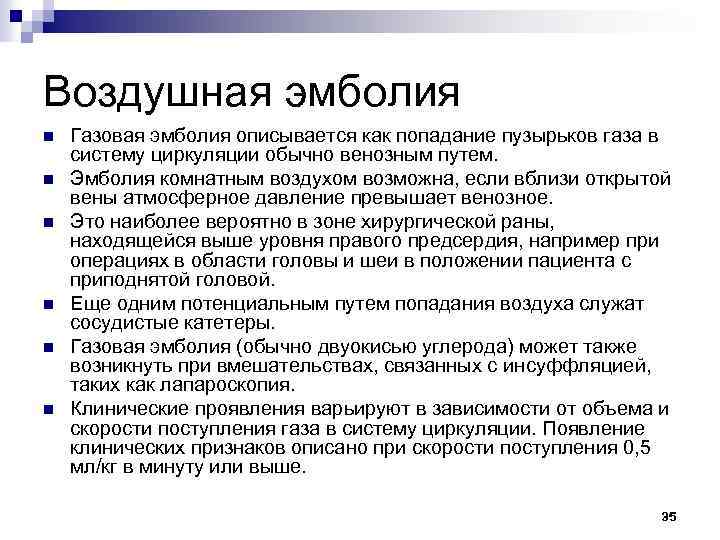 Воздушная эмболия

Газовая эмболия описывается как попадание пузырьков газа в систему циркуляции обычно венозным путем.

Эмболия комнатным воздухом возможна, если вблизи открытой вены атмосферное давление превышает венозное.

Это наиболее вероятно в зоне хирургической раны, находящейся выше уровня правого предсердия, например при операциях в области головы и шеи в положении пациента с приподнятой головой.

Еще одним потенциальным путем попадания воздуха служат сосудистые катетеры.

Газовая эмболия (обычно двуокисью углерода) может также возникнуть при вмешательствах, связанных с инсуффляцией, таких как лапароскопия.

Клинические проявления варьируют в зависимости от объема и скорости поступления газа в систему циркуляции. Появление клинических признаков описано при скорости поступления 0,5 мл/кг в минуту или выше.

35